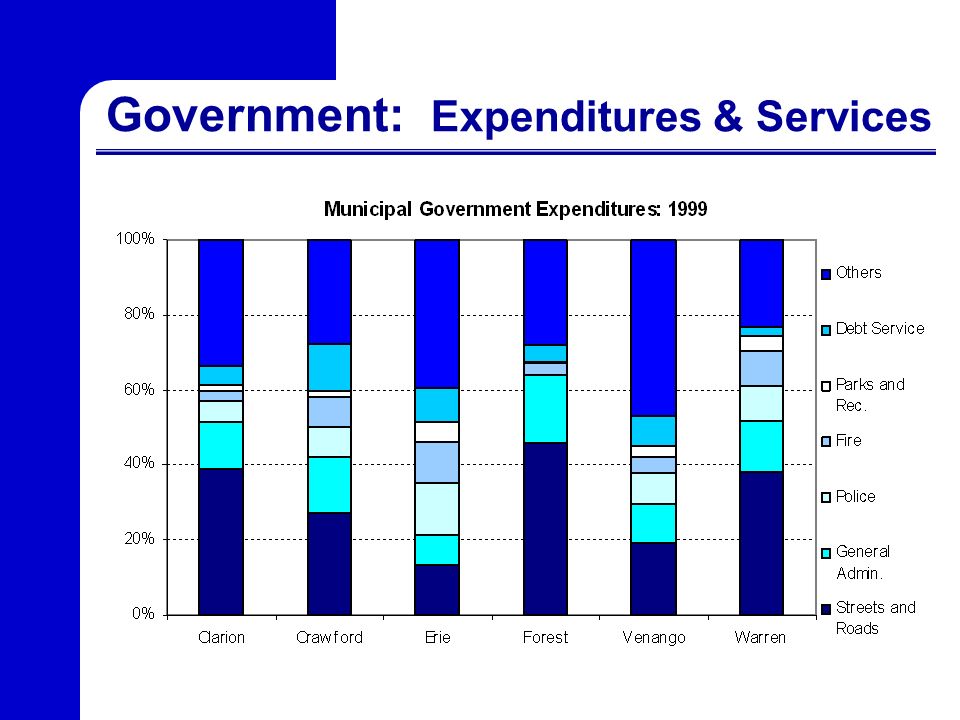 Government: Expenditures & Services

Municipal Government Expenditures: 1999

100%
80%
60%
40%
20%
0%

Clarion
Crawford
Erie
Forest
Venango
Warren

Others
Debt Service
Parks and Rec.
Fire
Police
General Admin.
Streets and Roads